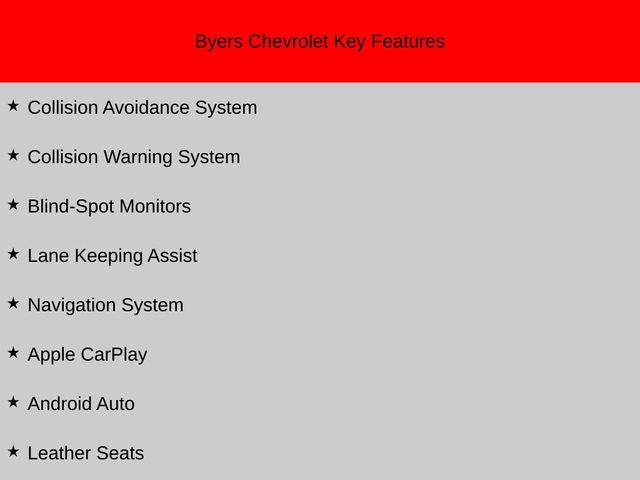 Byers Chevrolet Key Features

★ Collision Avoidance System

★ Collision Warning System

★ Blind-Spot Monitors

★ Lane Keeping Assist

★ Navigation System

★ Apple CarPlay

★ Android Auto

★ Leather Seats